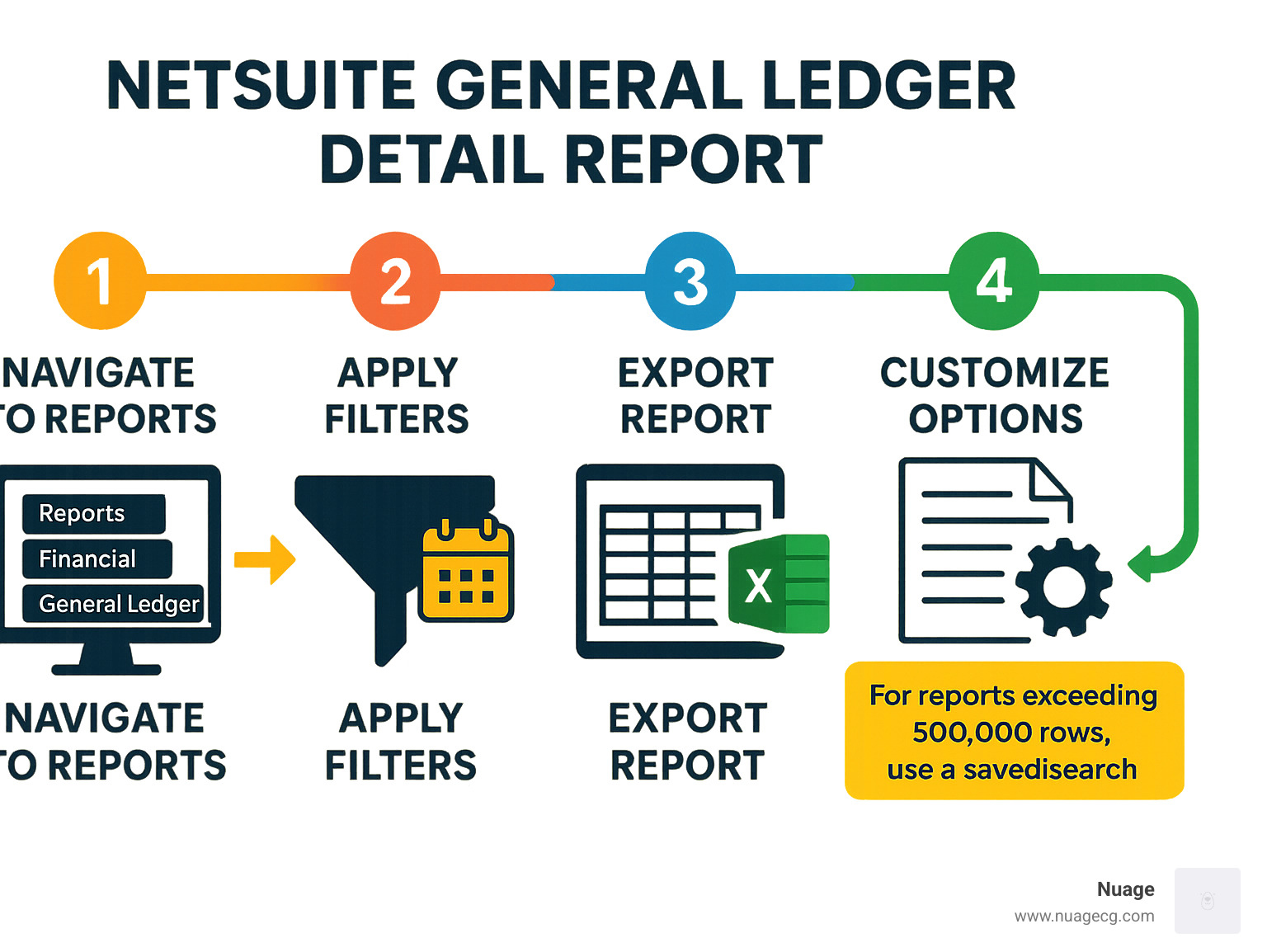 NETSUITE GENERAL LEDGER DETAIL REPORT

1

2

3

4

NAVIGATE TO REPORTS

APPLY FILTERS

EXPORT REPORT

CUSTOMIZE OPTIONS

Reports

Financial

General Ledger

X

NAVIGATE TO REPORTS

APPLY FILTERS

EXPORT REPORT

For reports exceeding 500,000 rows, use a savedisearch

Nuage
www.nuagecg.com